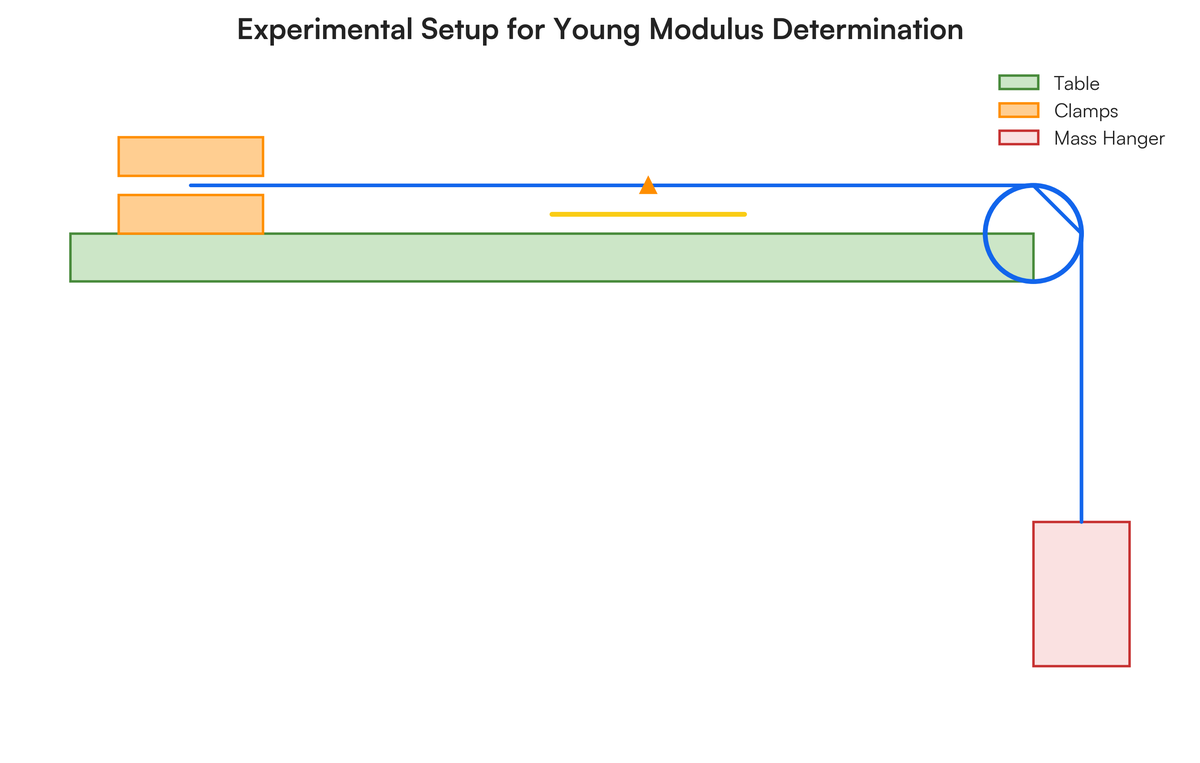 Experimental Setup for Young Modulus Determination

Table
Clamps
Mass Hanger